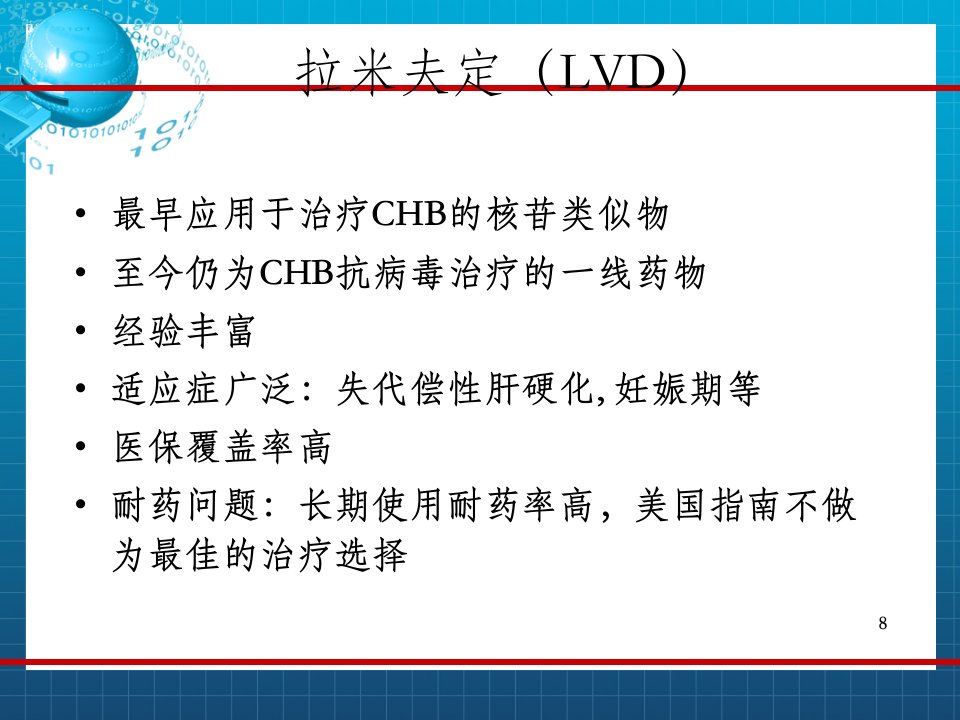 拉米夫定（LVD）

• 最早应用于治疗CHB的核苷类似物
• 至今仍为CHB抗病毒治疗的一线药物
• 经验丰富
• 适应症广泛：失代偿性肝硬化,妊娠期等
• 医保覆盖率高
• 耐药问题：长期使用耐药率高，美国指南不做为最佳的治疗选择

8